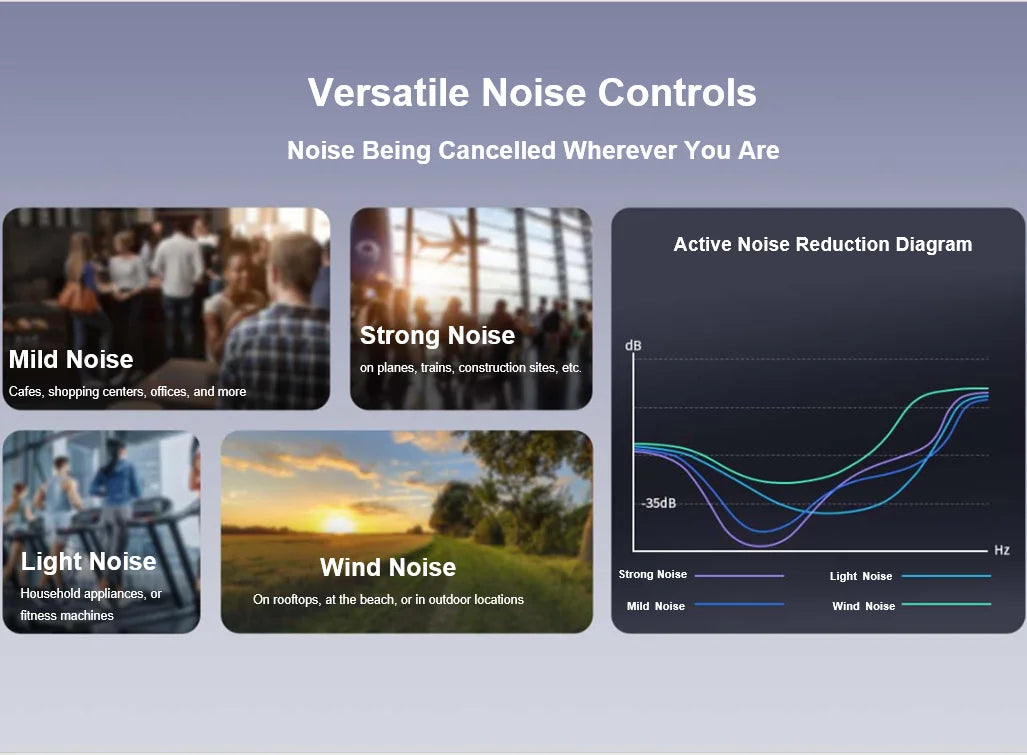 Versatile Noise Controls

Noise Being Cancelled Wherever You Are

Mild Noise

Cafes, shopping centers, offices, and more

Strong Noise

on planes, trains, construction sites, etc.

Light Noise

Household appliances, or fitness machines

Wind Noise

On rooftops, at the beach, or in outdoor locations

Active Noise Reduction Diagram

dB

-35dB

Hz

Strong Noise

Light Noise

Mild Noise

Wind Noise